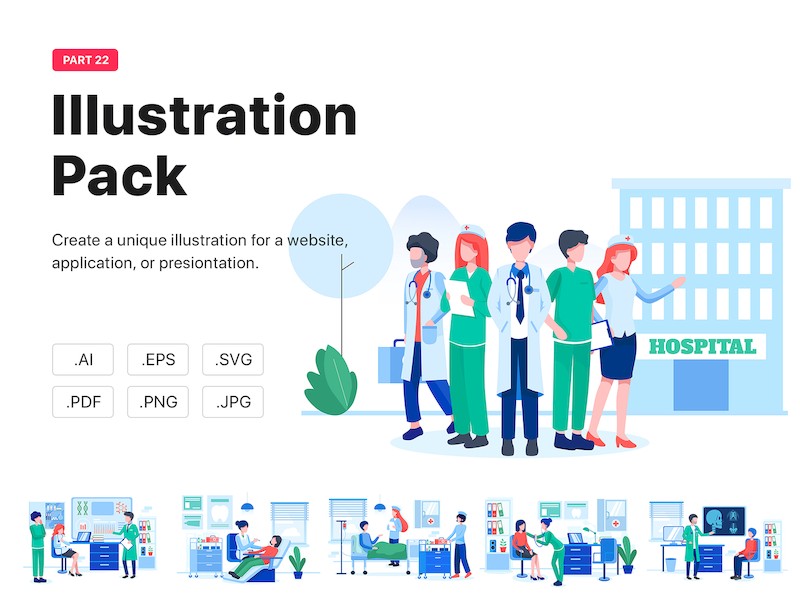 PART 22

Illustration Pack

Create a unique illustration for a website, application, or presiontation.

.AI
.EPS
.SVG
.PDF
.PNG
.JPG

HOSPITAL